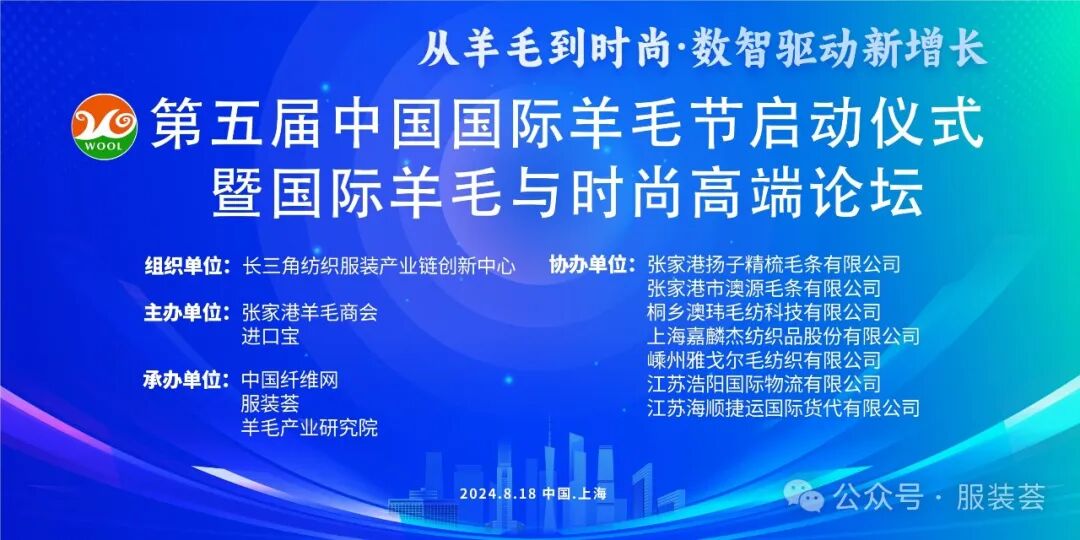 从羊毛到时尚·数智驱动新增长

WOOL

第五届中国国际羊毛节启动仪式
暨国际羊毛与时尚高端论坛

组织单位：长三角纺织服装产业链创新中心

主办单位：张家港羊毛商会
进口宝

承办单位：中国纤维网
服装荟
羊毛产业研究院

协办单位：张家港扬子精梳毛条有限公司
张家港市澳源毛条有限公司
桐乡澳玮毛纺科技有限公司
上海嘉麟杰纺织品股份有限公司
嵊州雅戈尔毛纺织有限公司
江苏浩阳国际物流有限公司
江苏海顺捷运国际货代有限公司

2024.8.18 中国.上海

公众号 · 服装荟